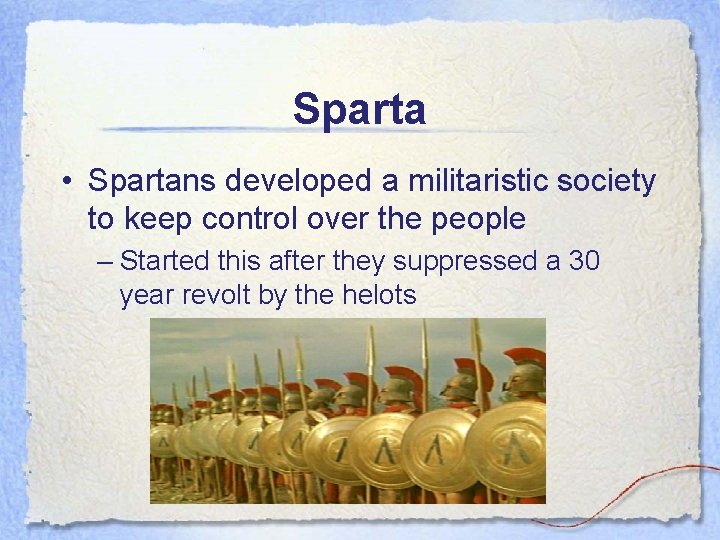 Sparta

• Spartans developed a militaristic society to keep control over the people

– Started this after they suppressed a 30 year revolt by the helots